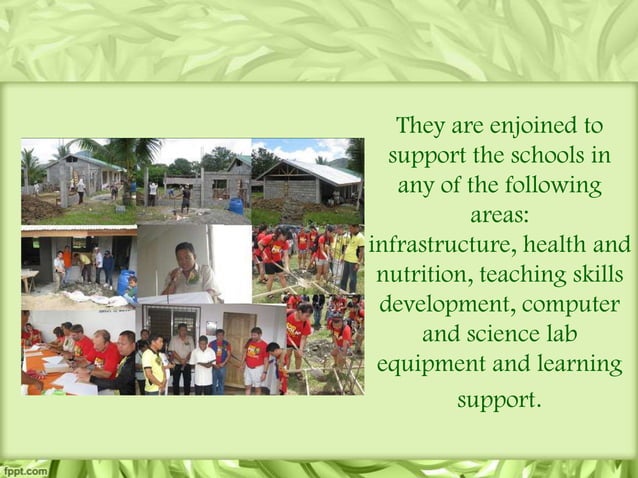 They are enjoined to support the schools in any of the following areas: infrastructure, health and nutrition, teaching skills development, computer and science lab equipment and learning support.

fppt.com